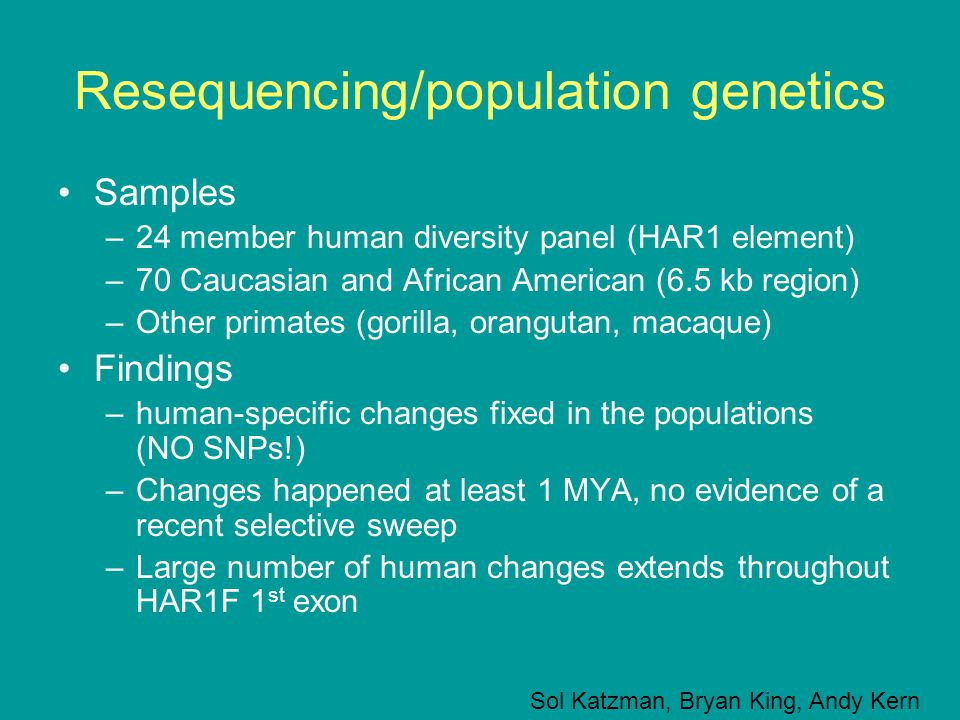 Resequencing/population genetics

• Samples
– 24 member human diversity panel (HAR1 element)
– 70 Caucasian and African American (6.5 kb region)
– Other primates (gorilla, orangutan, macaque)

• Findings
– human-specific changes fixed in the populations (NO SNPs!)
– Changes happened at least 1 MYA, no evidence of a recent selective sweep
– Large number of human changes extends throughout HAR1F 1$^{st}$ exon

Sol Katzman, Bryan King, Andy Kern